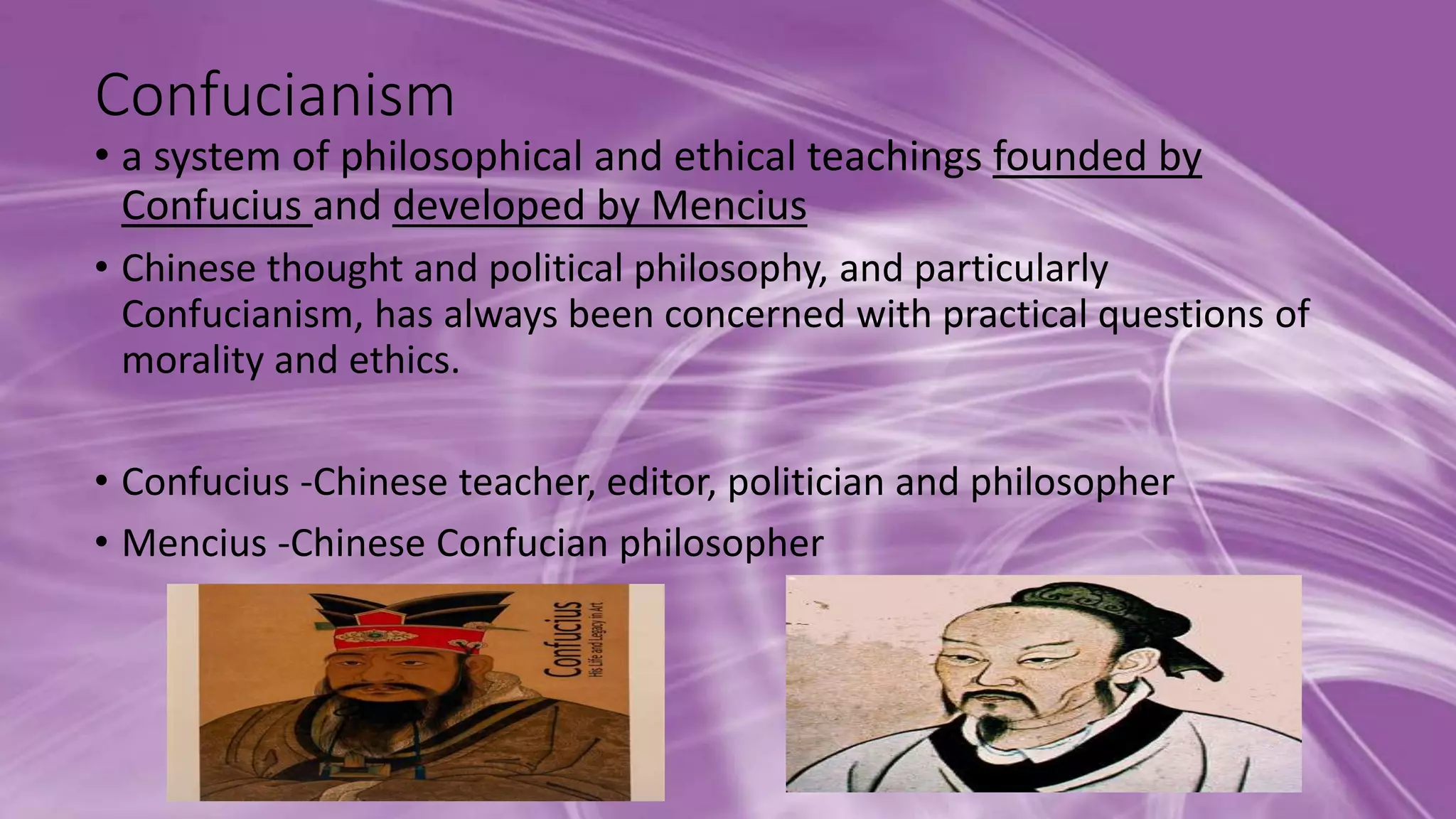 Confucianism

• a system of philosophical and ethical teachings founded by Confucius and developed by Mencius

• Chinese thought and political philosophy, and particularly Confucianism, has always been concerned with practical questions of morality and ethics.

• Confucius -Chinese teacher, editor, politician and philosopher

• Mencius -Chinese Confucian philosopher

Confucius
His Life and Legacy in Art